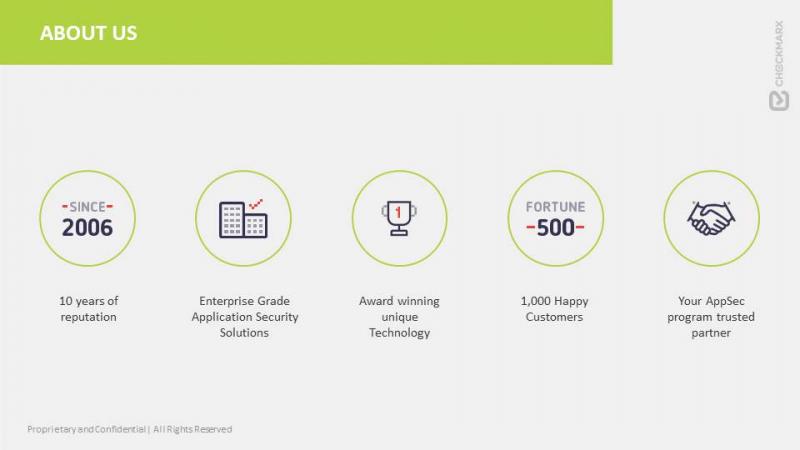 ABOUT US

CHECKMARX

-SINCE-
2006

10 years of reputation

Enterprise Grade Application Security Solutions

1

Award winning unique Technology

FORTUNE
-500-

1,000 Happy Customers

Your AppSec program trusted partner

Proprietary and Confidential | All Rights Reserved